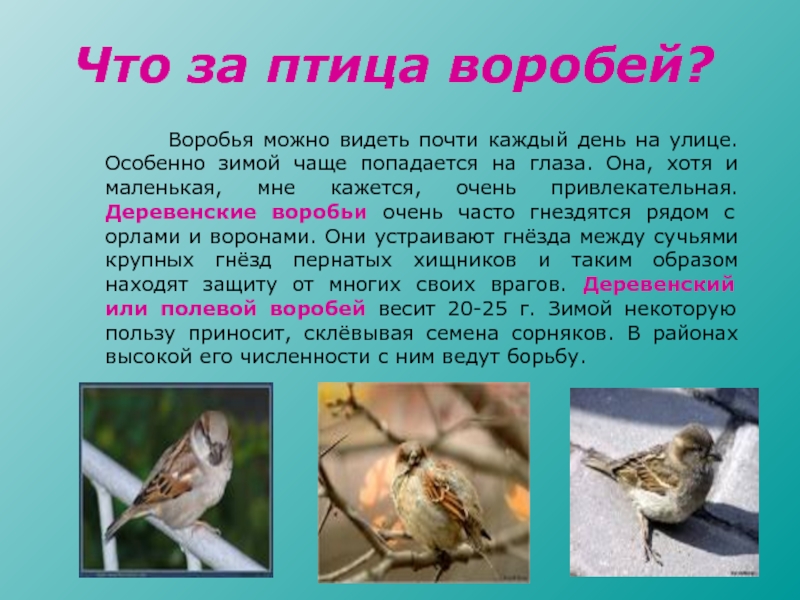 Что за птица воробей?

Воробья можно видеть почти каждый день на улице. Особенно зимой чаще попадается на глаза. Она, хотя и маленькая, мне кажется, очень привлекательная. Деревенские воробьи очень часто гнездятся рядом с орлами и воронами. Они устраивают гнёзда между сучьями крупных гнёзд пернатых хищников и таким образом находят защиту от многих своих врагов. Деревенский или полевой воробей весит 20-25 г. Зимой некоторую пользу приносит, склёвывая семена сорняков. В районах высокой его численности с ним ведут борьбу.